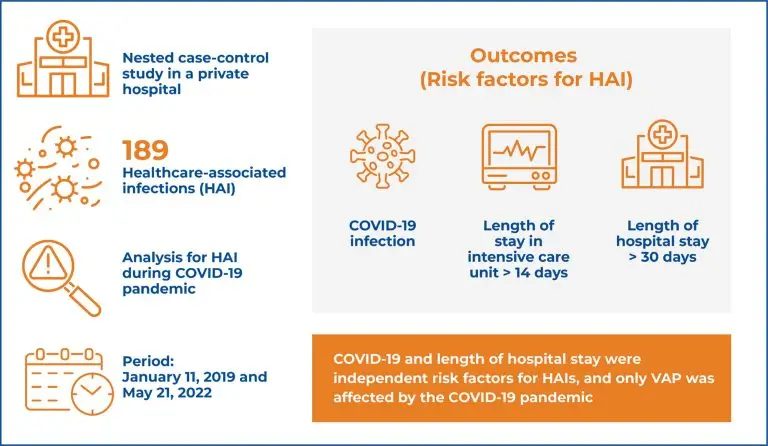 Nested case-control study in a private hospital

189
Healthcare-associated infections (HAI)

Analysis for HAI during COVID-19 pandemic

Period:
January 11, 2019 and May 21, 2022

Outcomes
(Risk factors for HAI)

COVID-19 infection

Length of stay in intensive care unit > 14 days

Length of hospital stay > 30 days

COVID-19 and length of hospital stay were independent risk factors for HAIs, and only VAP was affected by the COVID-19 pandemic